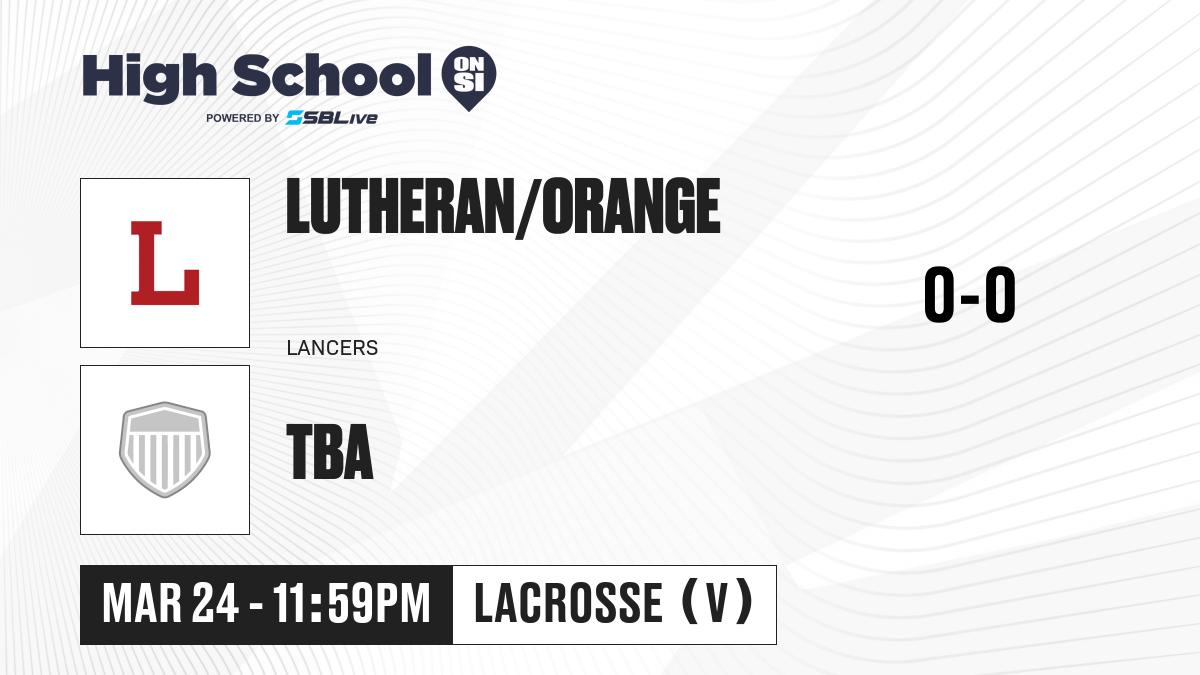 High School ON SI
POWERED BY SBLive

L

LUTHERAN/ORANGE

LANCERS

0-0

TBA

MAR 24 - 11:59PM

LACROSSE (V)